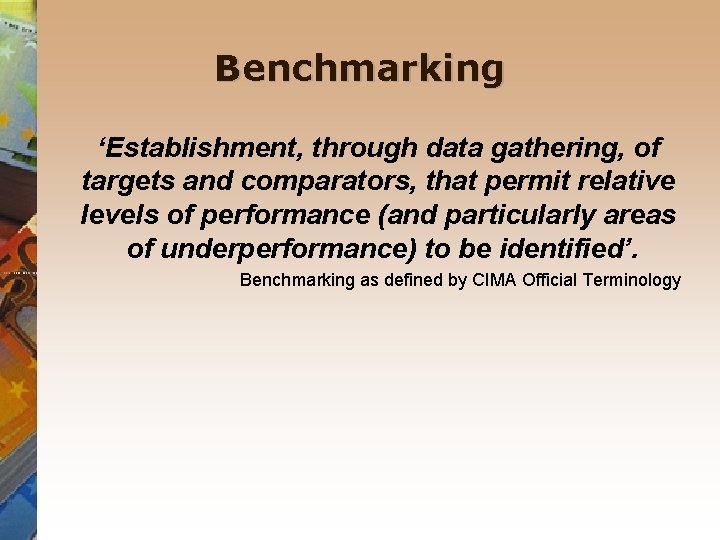 Benchmarking

‘Establishment, through data gathering, of targets and comparators, that permit relative levels of performance (and particularly areas of underperformance) to be identified’.

Benchmarking as defined by CIMA Official Terminology